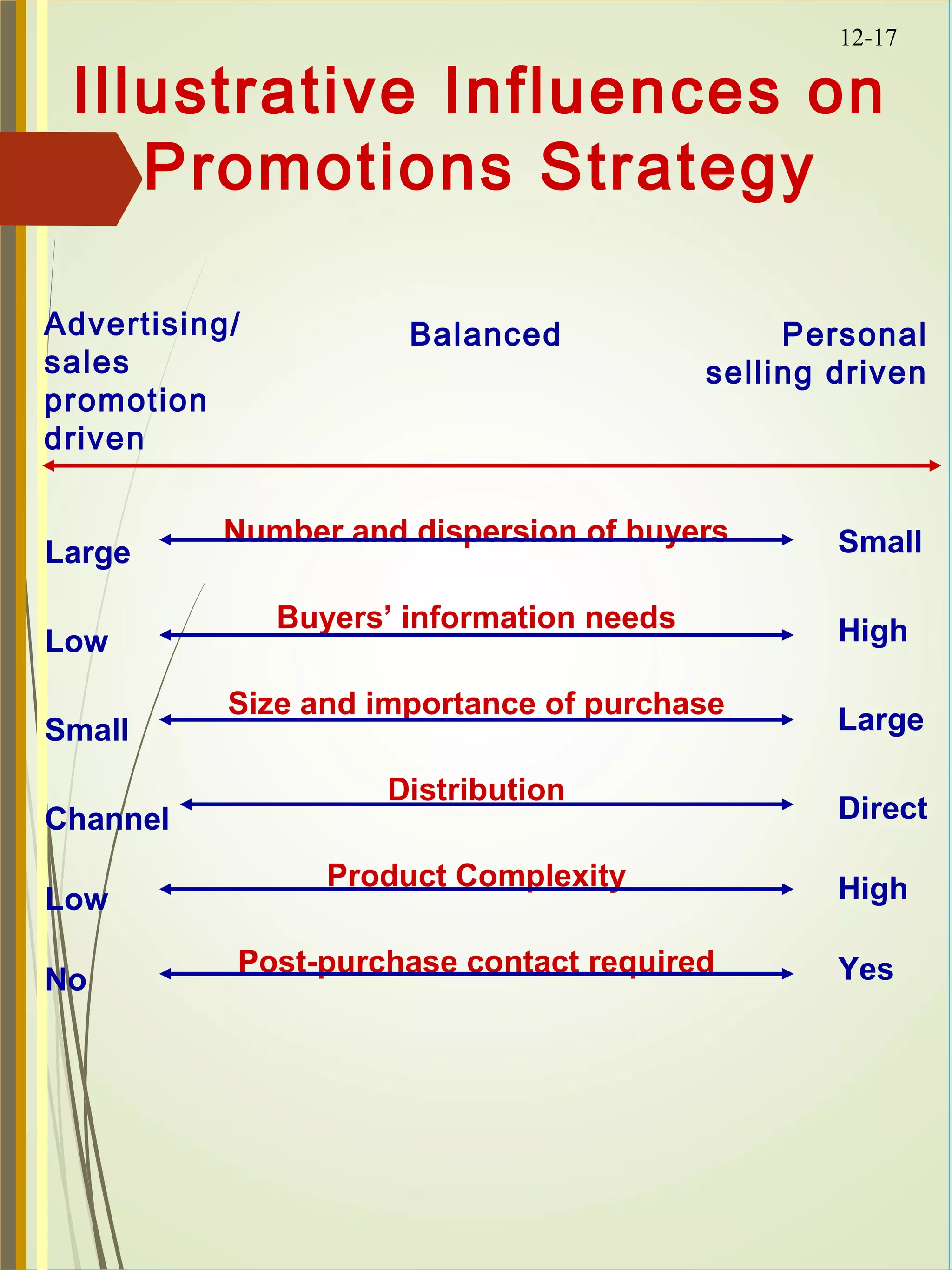 12-17

Illustrative Influences on Promotions Strategy

Advertising/ sales promotion driven

Balanced

Personal selling driven

Large

Number and dispersion of buyers

Small

Low

Buyers' information needs

High

Small

Size and importance of purchase

Large

Channel

Distribution

Direct

Low

Product Complexity

High

No

Post-purchase contact required

Yes